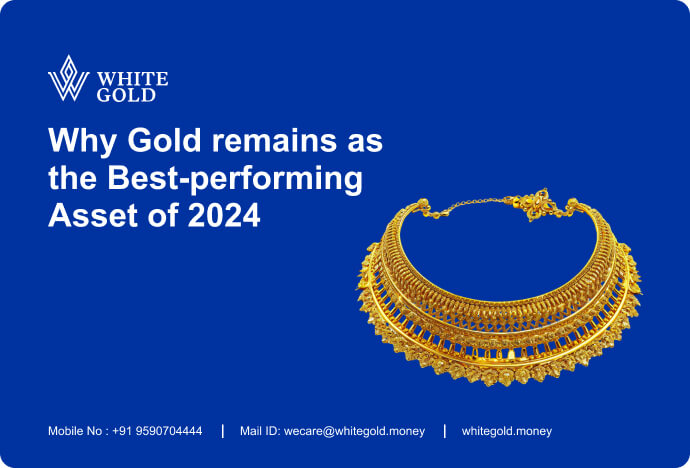 WHITE GOLD

Why Gold remains as the Best-performing Asset of 2024

Mobile No : +91 9590704444 | Mail ID: wecare@whitegold.money | whitegold.money